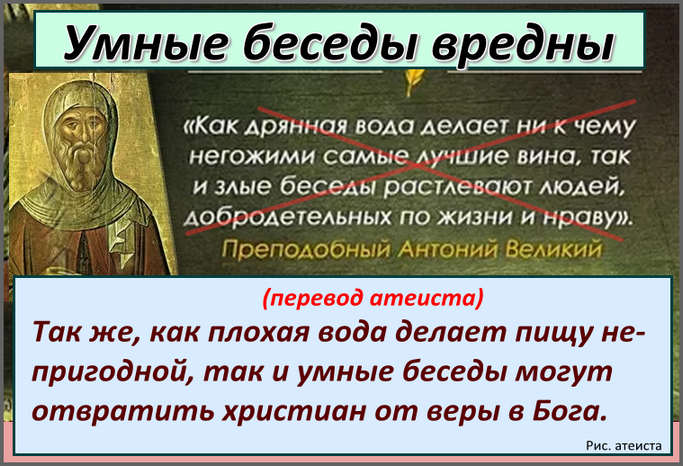 Умные беседы вредны

«Как дрянная вода делает ни к чему негожими самые лучшие вина, так и злые беседы растлевают людей, добродетельных по жизни и нраву».
Преподобный Антоний Великий

(перевод атеиста)
Так же, как плохая вода делает пищу непригодной, так и умные беседы могут отвратить христиан от веры в Бога.

Рис. атеиста